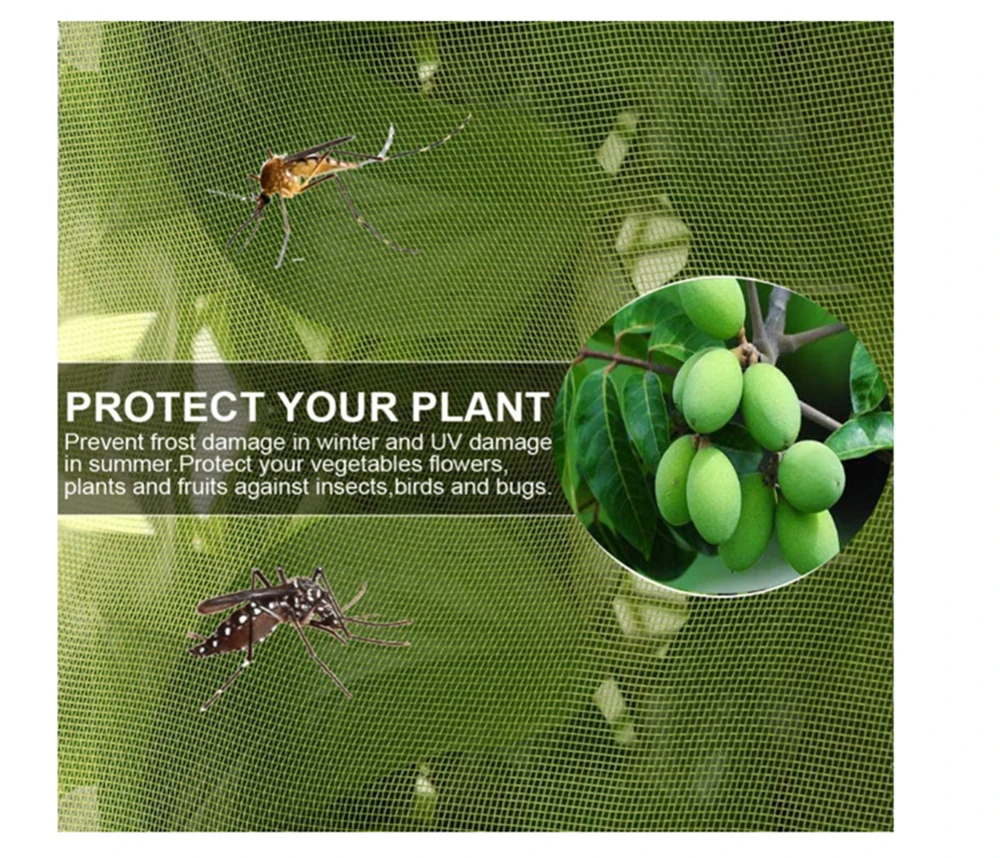 PROTECT YOUR PLANT

Prevent frost damage in winter and UV damage in summer.Protect your vegetables flowers, plants and fruits against insects,birds and bugs.